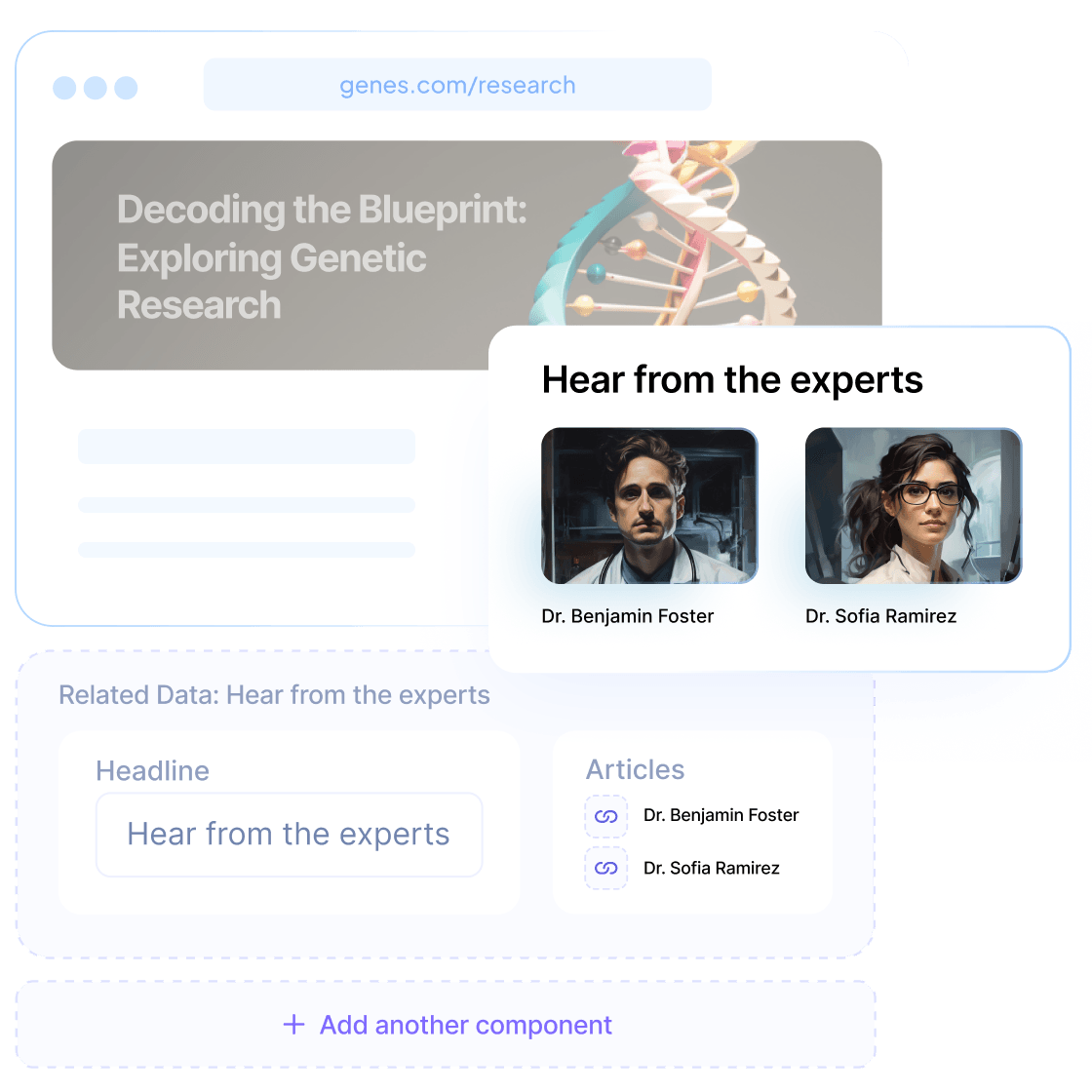 genes.com/research

Decoding the Blueprint: Exploring Genetic Research

Hear from the experts

Dr. Benjamin Foster

Dr. Sofia Ramirez

Related Data: Hear from the experts

Headline

Hear from the experts

Articles

Dr. Benjamin Foster

Dr. Sofia Ramirez

+ Add another component